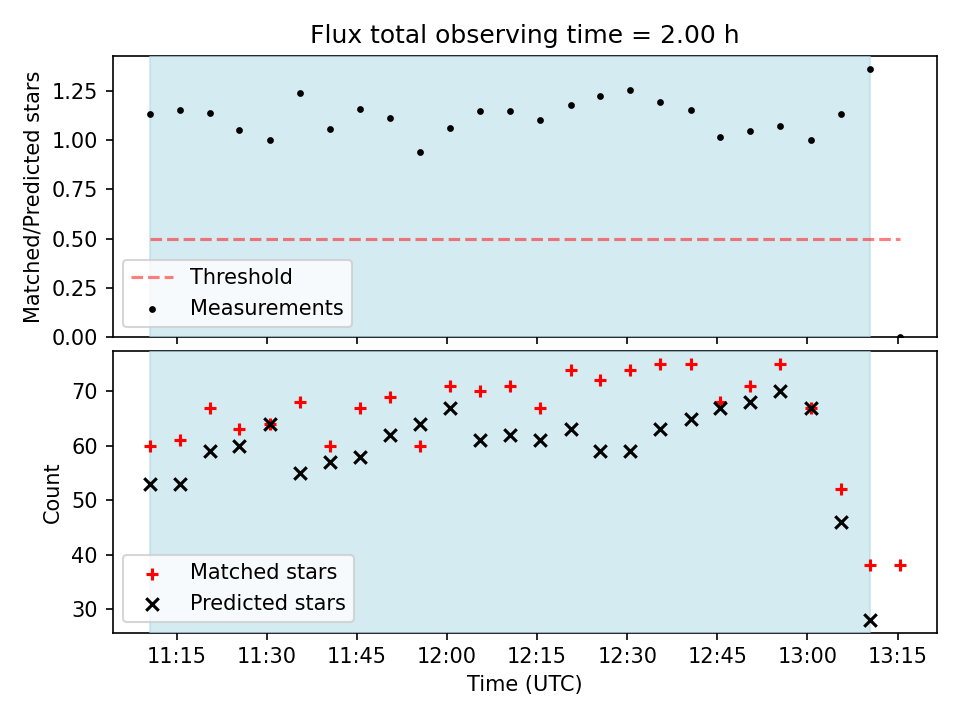 Flux total observing time = 2.00 h

Matched/Predicted stars

1.25
1.00
0.75
0.50
0.25
0.00

Threshold
Measurements

Count

70
60
50
40
30

Matched stars
Predicted stars

11:15
11:30
11:45
12:00
12:15
12:30
12:45
13:00
13:15

Time (UTC)